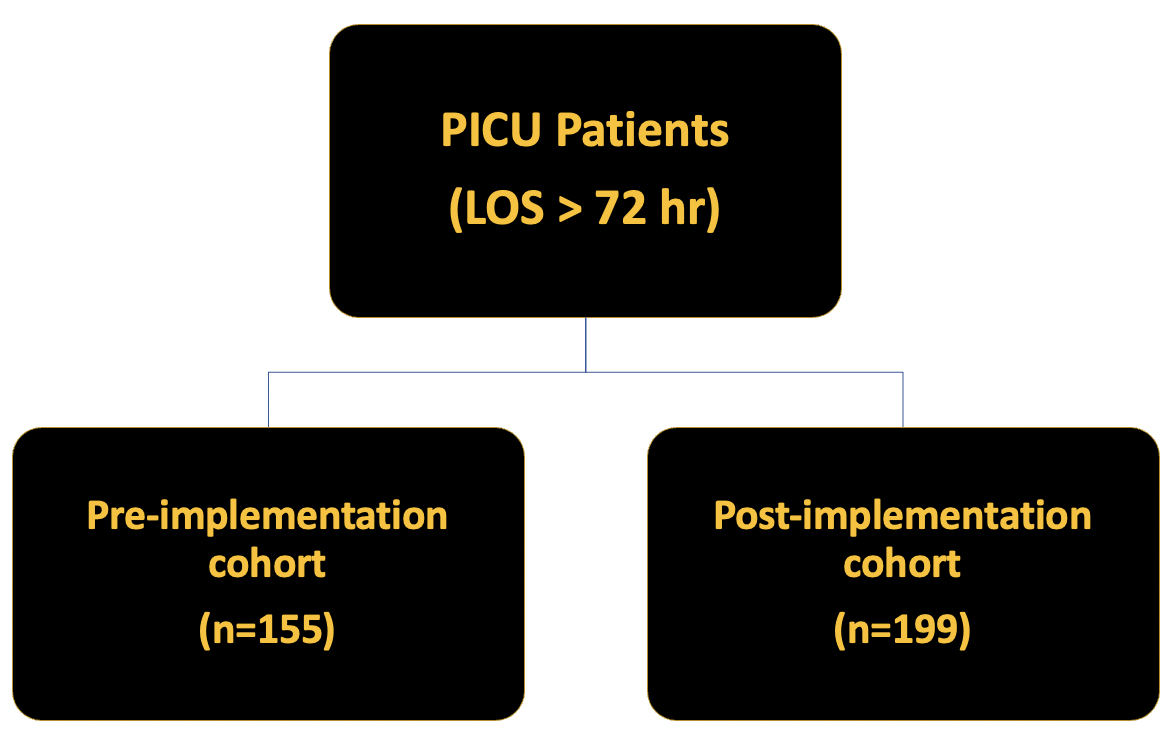 PICU Patients
(LOS > 72 hr)

Pre-implementation cohort
(n=155)

Post-implementation cohort
(n=199)